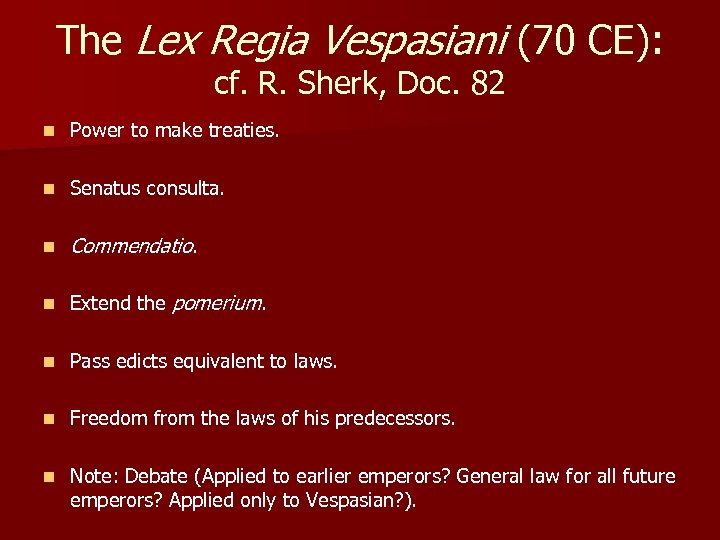 The Lex Regia Vespasiani (70 CE): cf. R. Sherk, Doc. 82

- Power to make treaties.
- Senatus consulta.
- Commendatio.
- Extend the pomerium.
- Pass edicts equivalent to laws.
- Freedom from the laws of his predecessors.
- Note: Debate (Applied to earlier emperors? General law for all future emperors? Applied only to Vespasian?).